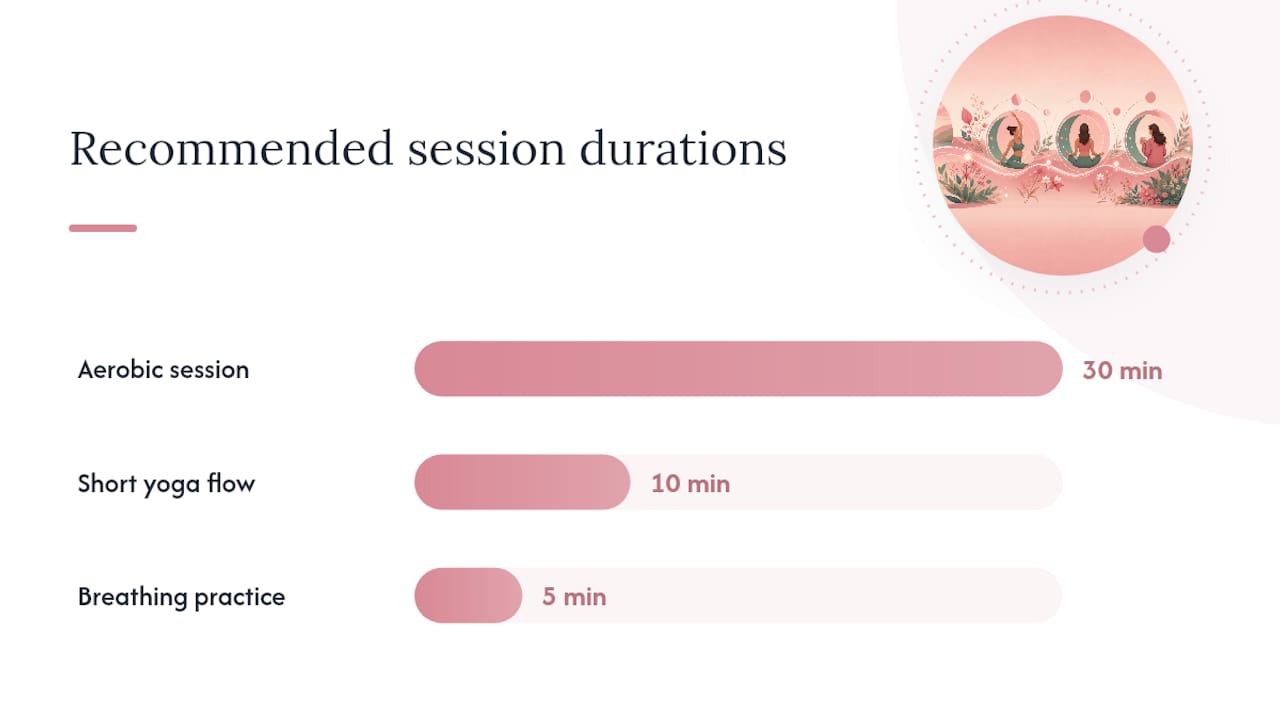 Recommended session durations

Aerobic session
30 min

Short yoga flow
10 min

Breathing practice
5 min